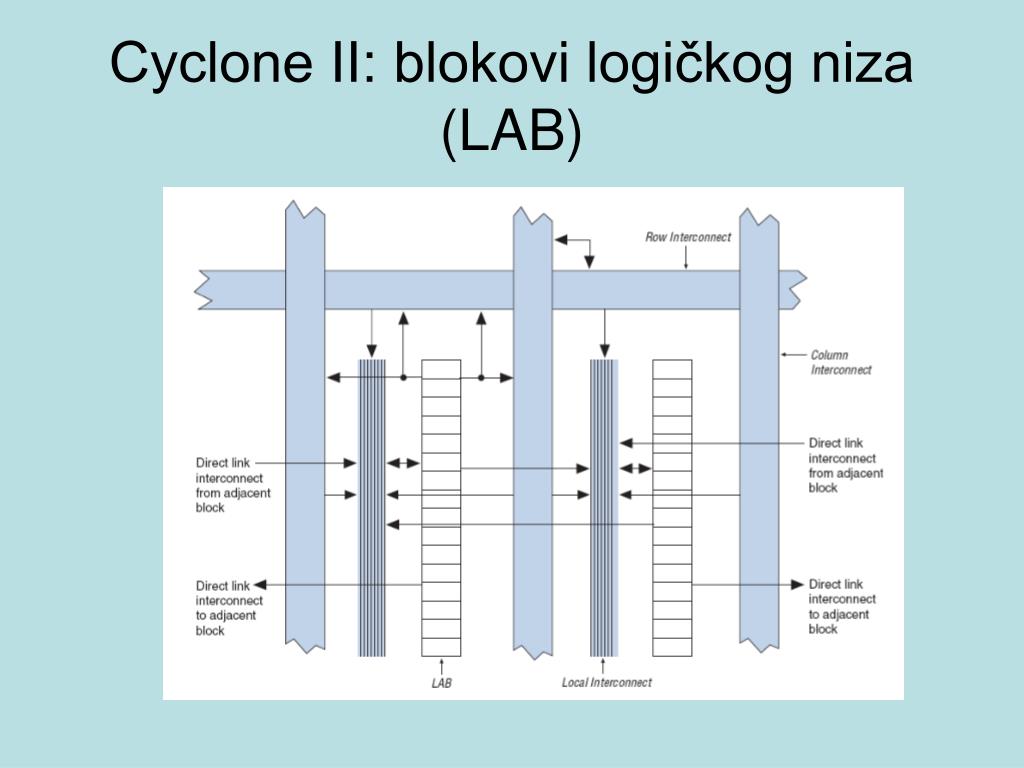 Cyclone II: blokovi logičkog niza (LAB)

Row Interconnect

Column Interconnect

Direct link interconnect from adjacent block

Direct link interconnect from adjacent block

Direct link interconnect to adjacent block

Direct link interconnect to adjacent block

LAB

Local Interconnect